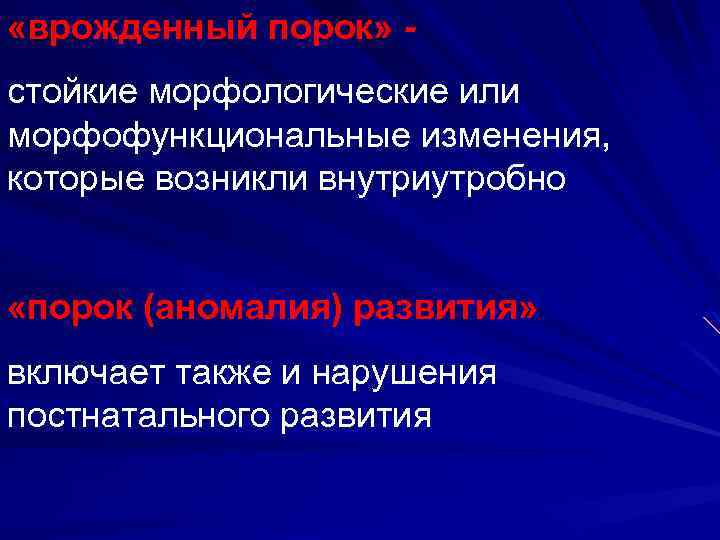 «врожденный порок» -

стойкие морфологические или морфофункциональные изменения, которые возникли внутриутробно

«порок (аномалия) развития»

включает также и нарушения постнатального развития